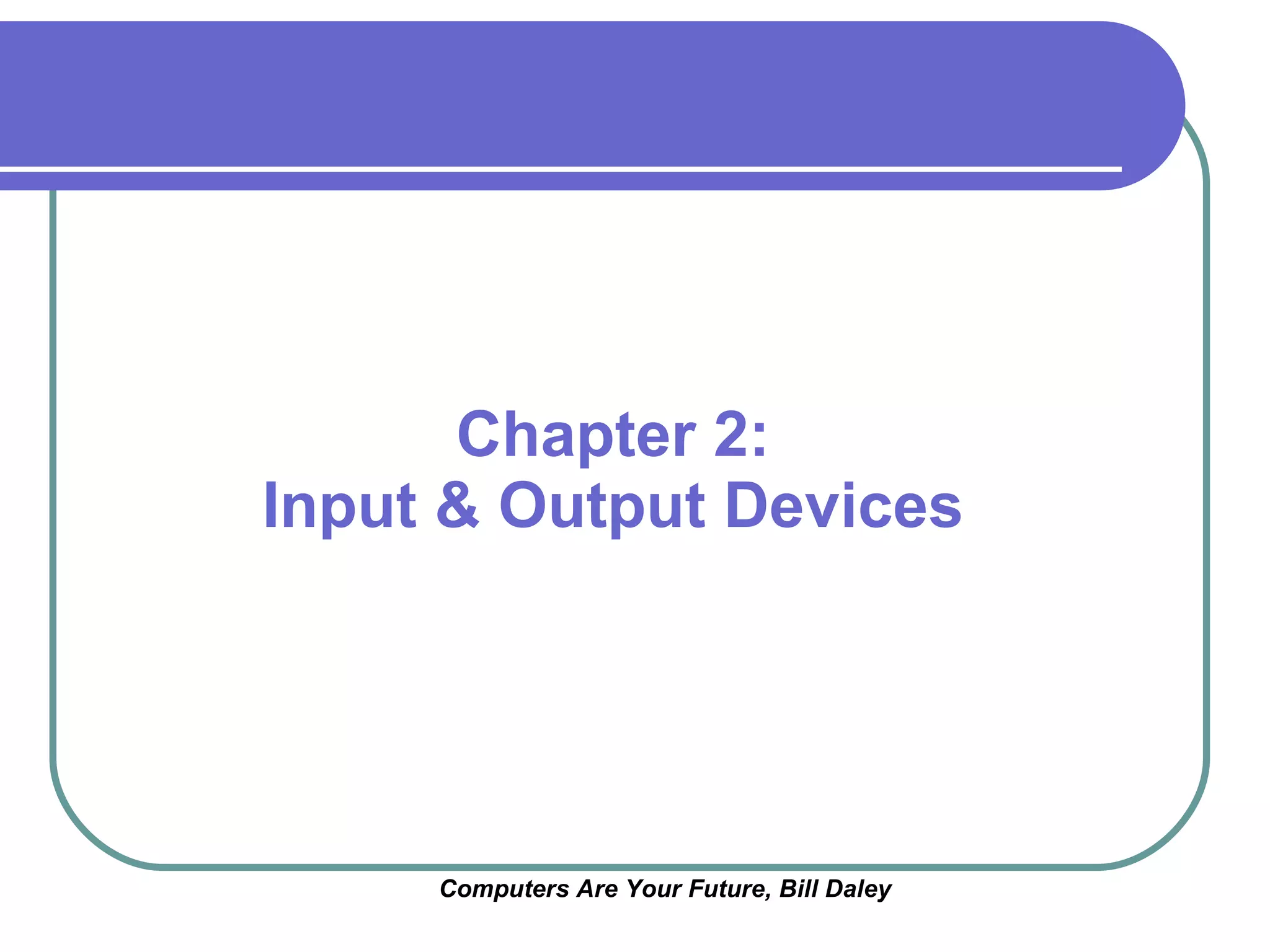 Chapter 2:
Input & Output Devices

Computers Are Your Future, Bill Daley